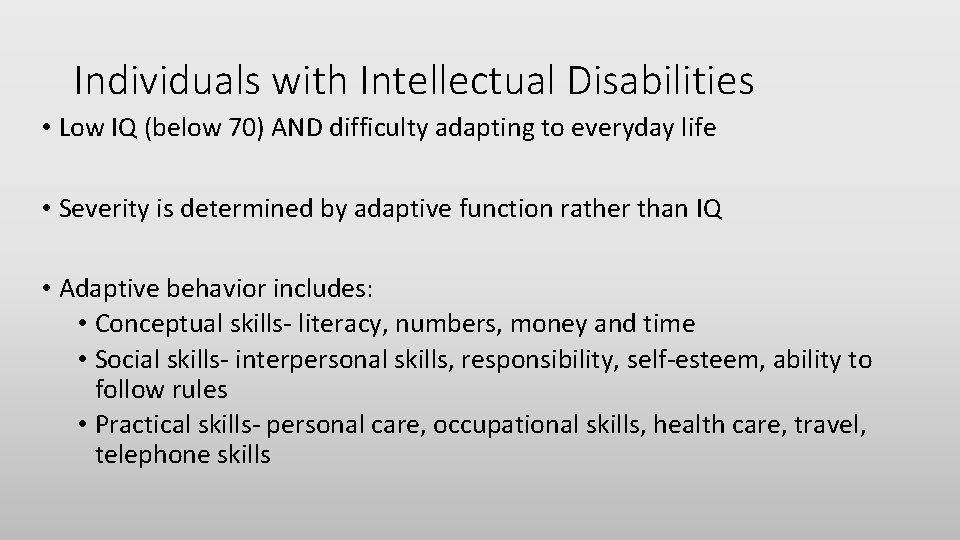 Individuals with Intellectual Disabilities

• Low IQ (below 70) AND difficulty adapting to everyday life

• Severity is determined by adaptive function rather than IQ

• Adaptive behavior includes:
  • Conceptual skills- literacy, numbers, money and time
  • Social skills- interpersonal skills, responsibility, self-esteem, ability to follow rules
  • Practical skills- personal care, occupational skills, health care, travel, telephone skills